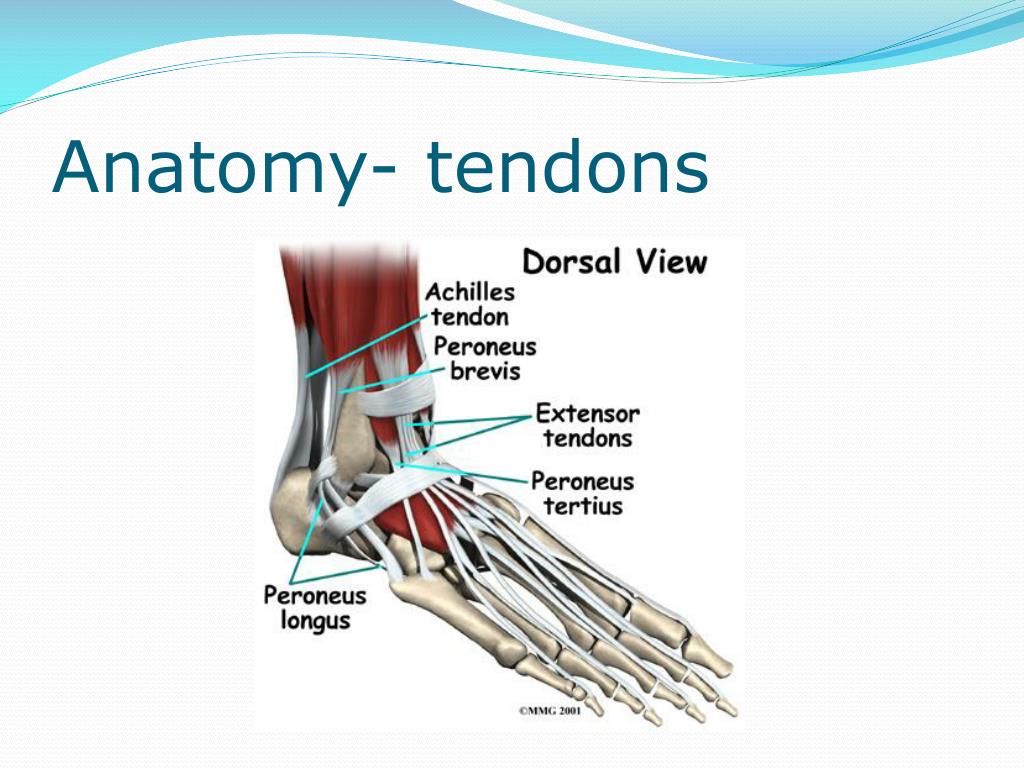 Anatomy- tendons

Dorsal View

Achilles tendon

Peroneus brevis

Extensor tendons

Peroneus tertius

Peroneus longus

©MMG 2001